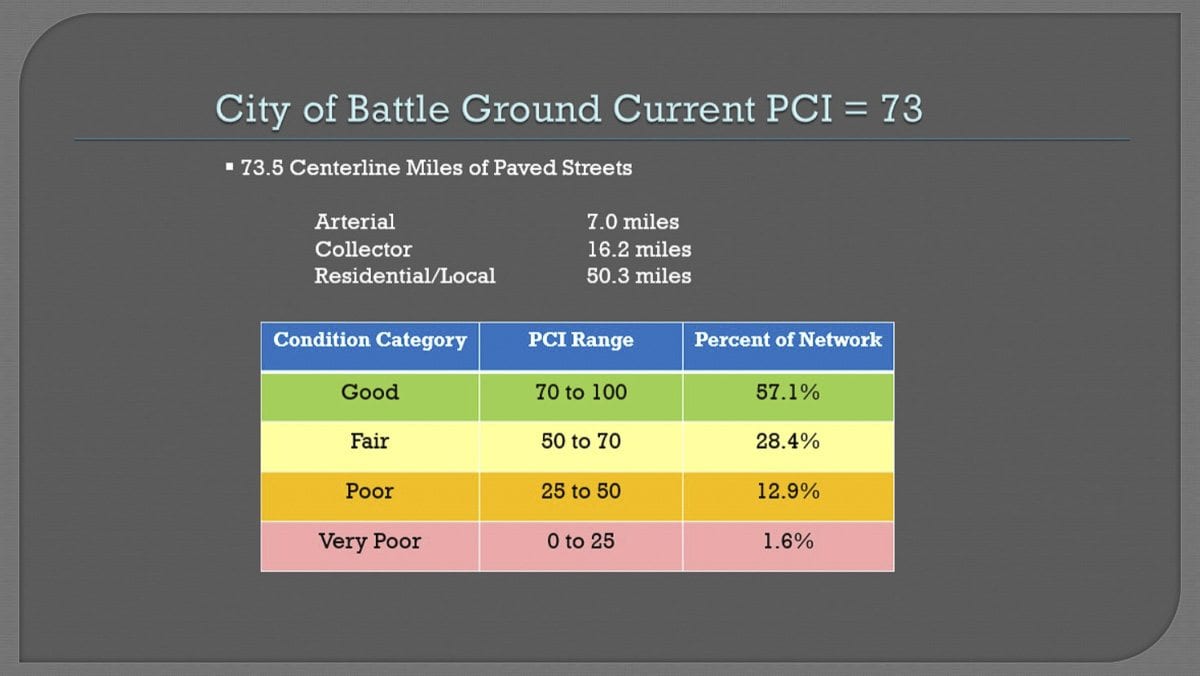 City of Battle Ground Current PCI = 73

▪ 73.5 Centerline Miles of Paved Streets

Arterial 7.0 miles
Collector 16.2 miles
Residential/Local 50.3 miles

| Condition Category | PCI Range | Percent of Network |
|---|---|---|
| Good | 70 to 100 | 57.1% |
| Fair | 50 to 70 | 28.4% |
| Poor | 25 to 50 | 12.9% |
| Very Poor | 0 to 25 | 1.6% |